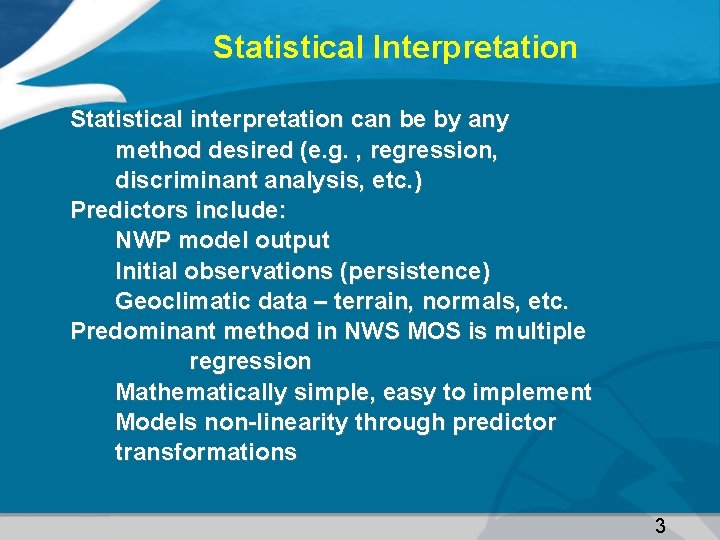 Statistical Interpretation

Statistical interpretation can be by any method desired (e.g. , regression, discriminant analysis, etc.)

Predictors include:

NWP model output

Initial observations (persistence)

Geoclimatic data – terrain, normals, etc.

Predominant method in NWS MOS is multiple regression

Mathematically simple, easy to implement

Models non-linearity through predictor transformations

3